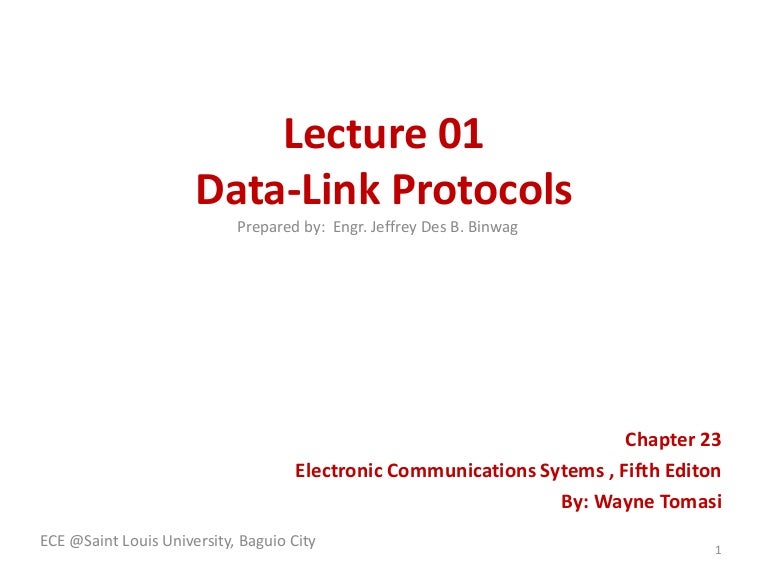 Lecture 01
Data-Link Protocols

Prepared by: Engr. Jeffrey Des B. Binwag

Chapter 23
Electronic Communications Sytems , Fifth Editon
By: Wayne Tomasi

ECE @Saint Louis University, Baguio City

1